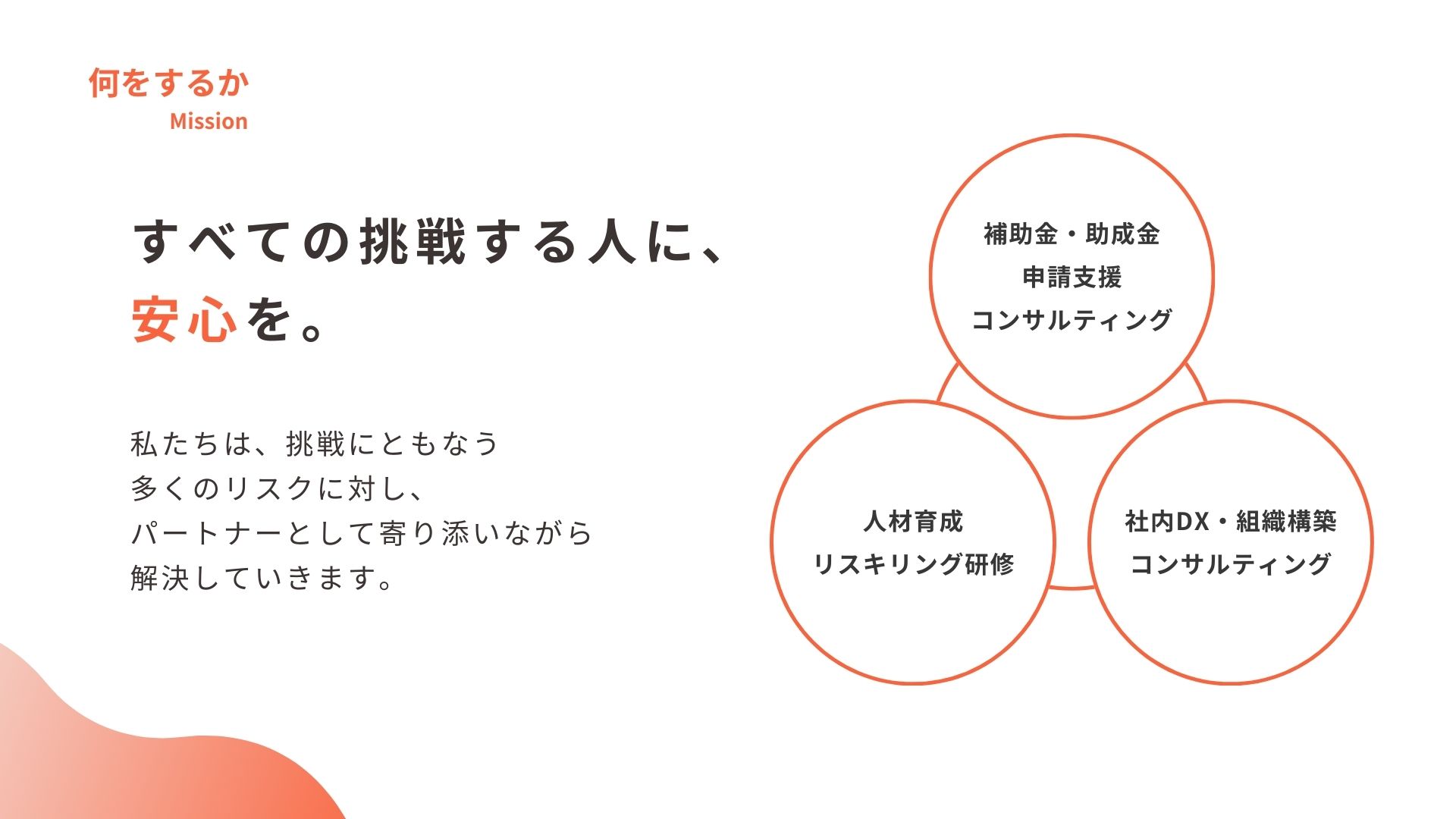 何をするか
Mission

すべての挑戦する人に、
安心を。

私たちは、挑戦にともなう
多くのリスクに対し、
パートナーとして寄り添いながら
解決していきます。

補助金・助成金
申請支援
コンサルティング

人材育成
リスキリング研修

社内DX・組織構築
コンサルティング